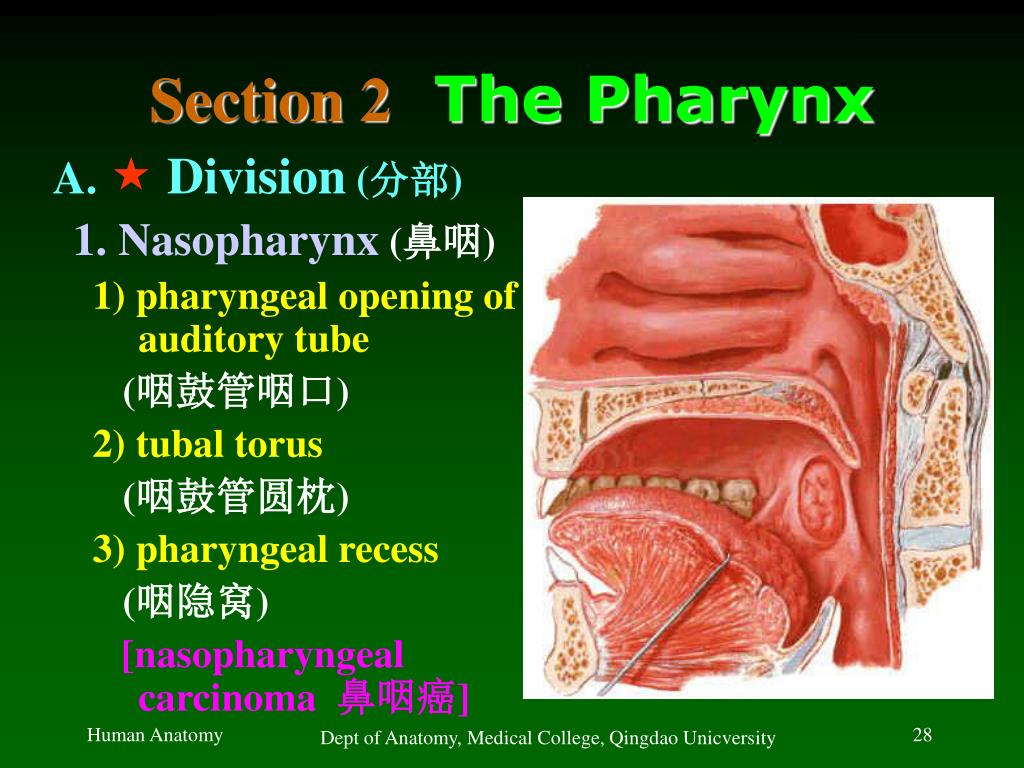 Section 2 The Pharynx

A. ★ Division (分部)

1. Nasopharynx (鼻咽)

1) pharyngeal opening of auditory tube
(咽鼓管咽口)

2) tubal torus
(咽鼓管圆枕)

3) pharyngeal recess
(咽隐窝)

[nasopharyngeal carcinoma 鼻咽癌]

Human Anatomy

Dept of Anatomy, Medical College, Qingdao Unicversity

28